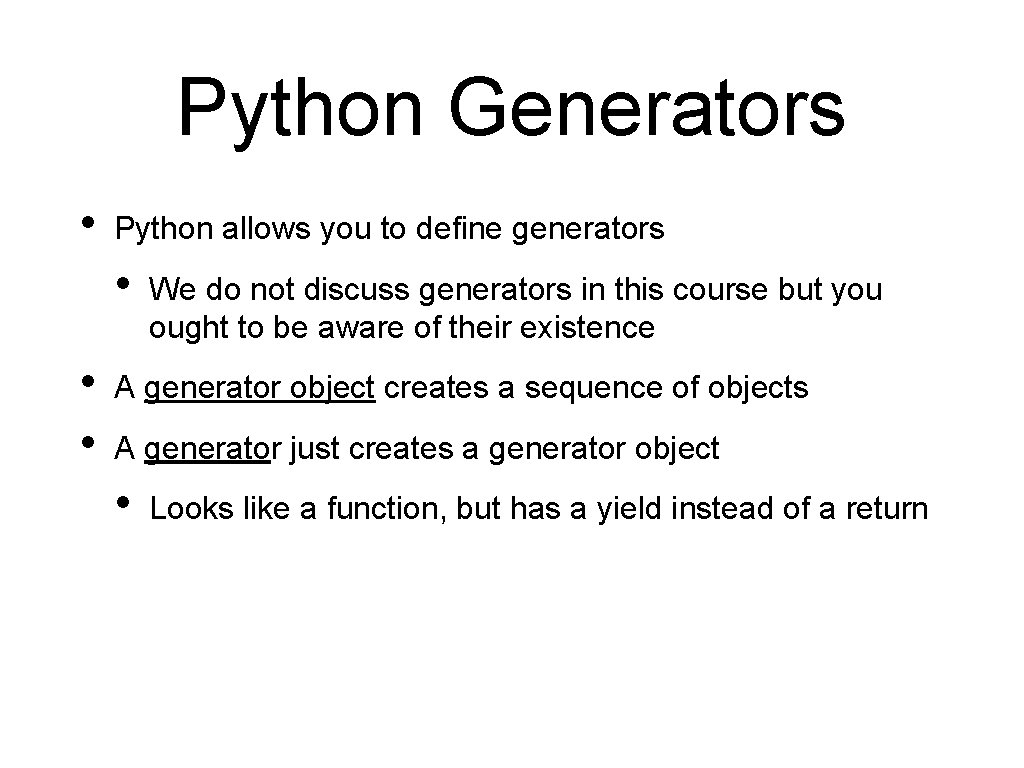 Python Generators

• Python allows you to define generators

• We do not discuss generators in this course but you ought to be aware of their existence

• A generator object creates a sequence of objects

• A generator just creates a generator object

• Looks like a function, but has a yield instead of a return